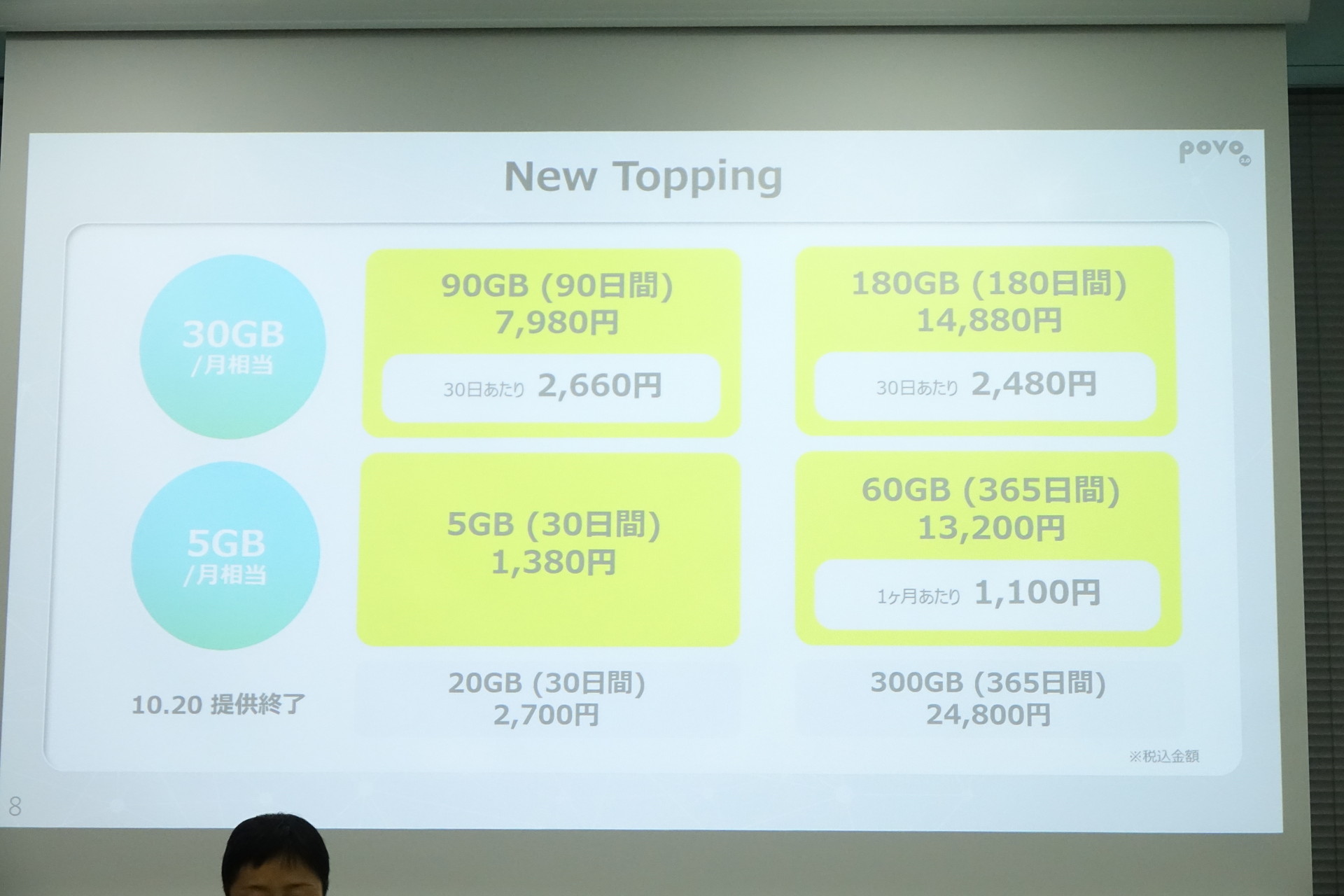 povo 2.0

New Topping

30GB
/月相当

90GB (90日間)
7,980円

30日あたり 2,660円

180GB (180日間)
14,880円

30日あたり 2,480円

5GB
/月相当

5GB (30日間)
1,380円

60GB (365日間)
13,200円

1ヶ月あたり 1,100円

10.20 提供終了

20GB (30日間)
2,700円

300GB (365日間)
24,800円

※税込金額

8